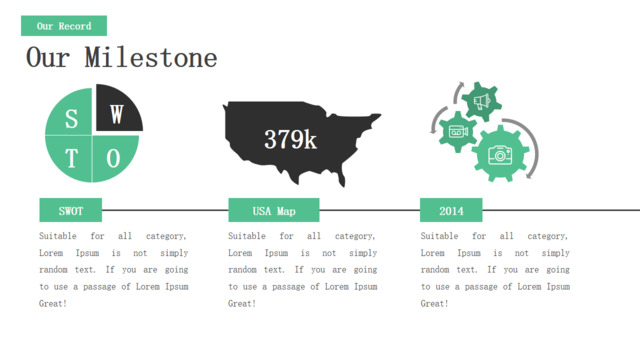 Our Record

Our Milestone

S W T O

379k

SWOT

Suitable for all category, Lorem Ipsum is not simply random text. If you are going to use a passage of Lorem Ipsum Great!

USA Map

Suitable for all category, Lorem Ipsum is not simply random text. If you are going to use a passage of Lorem Ipsum Great!

2014

Suitable for all category, Lorem Ipsum is not simply random text. If you are going to use a passage of Lorem Ipsum Great!